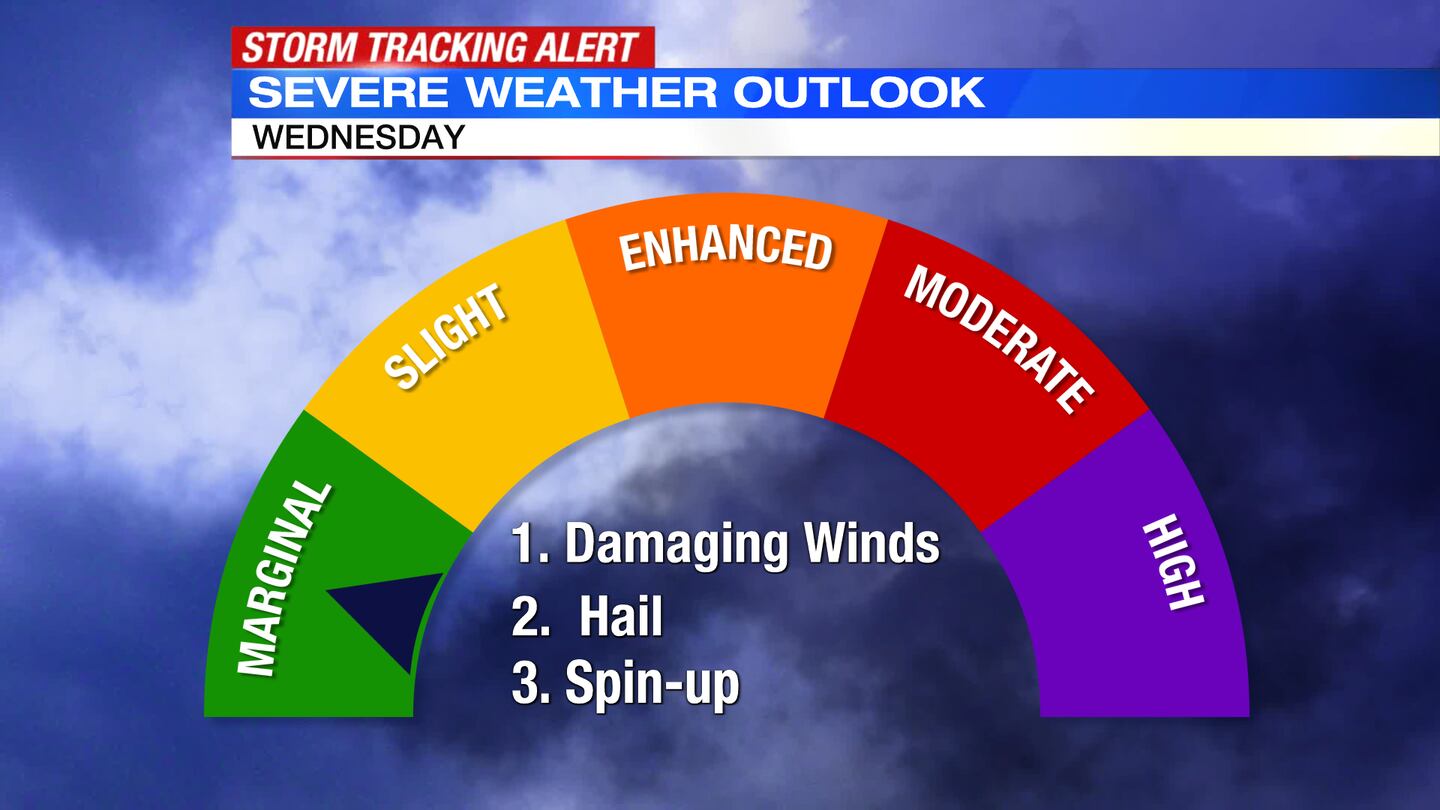 STORM TRACKING ALERT
SEVERE WEATHER OUTLOOK
WEDNESDAY

MARGINAL
SLIGHT
ENHANCED
MODERATE
HIGH

1. Damaging Winds
2. Hail
3. Spin-up